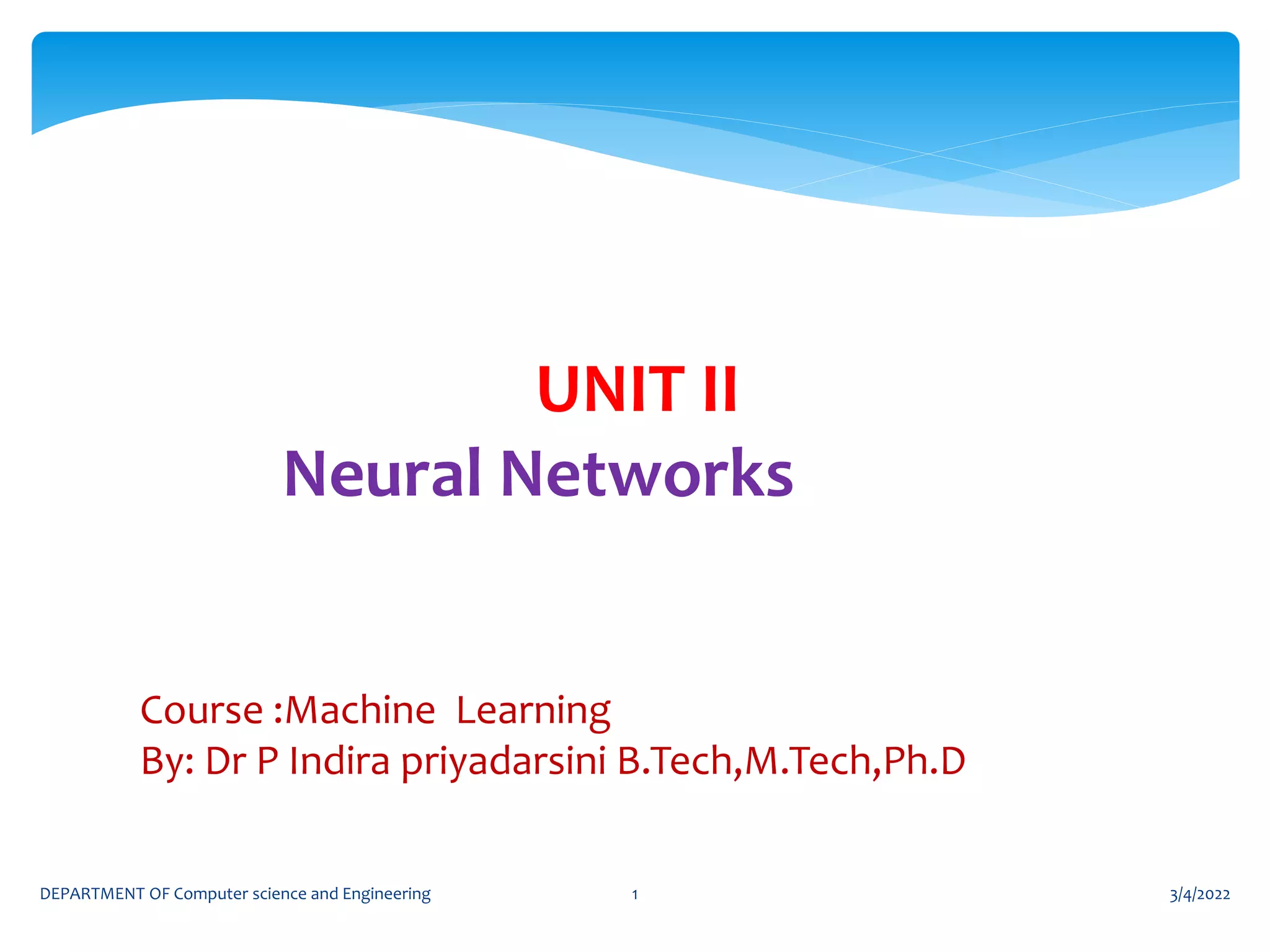 UNIT II
Neural Networks

Course :Machine Learning
By: Dr P Indira priyadarsini B.Tech,M.Tech,Ph.D

DEPARTMENT OF Computer science and Engineering 1 3/4/2022